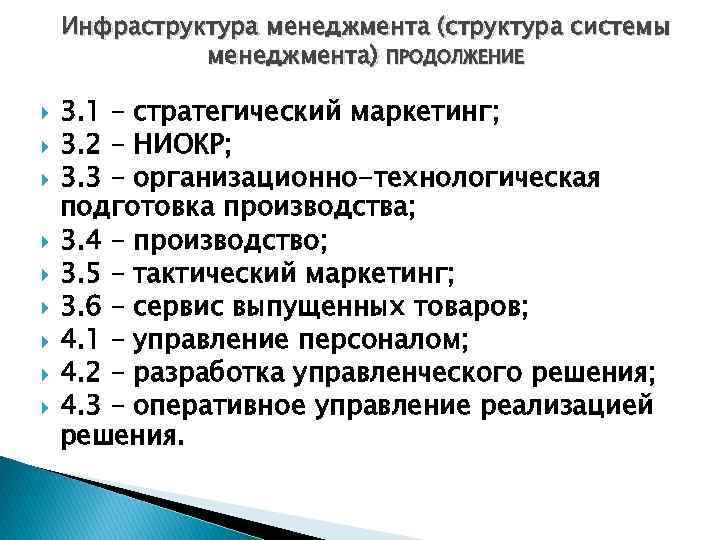 Инфраструктура менеджмента (структура системы менеджмента) ПРОДОЛЖЕНИЕ

3.1 – стратегический маркетинг;
3.2 – НИОКР;
3.3 – организационно-технологическая подготовка производства;
3.4 – производство;
3.5 – тактический маркетинг;
3.6 – сервис выпущенных товаров;
4.1 – управление персоналом;
4.2 – разработка управленческого решения;
4.3 – оперативное управление реализацией решения.